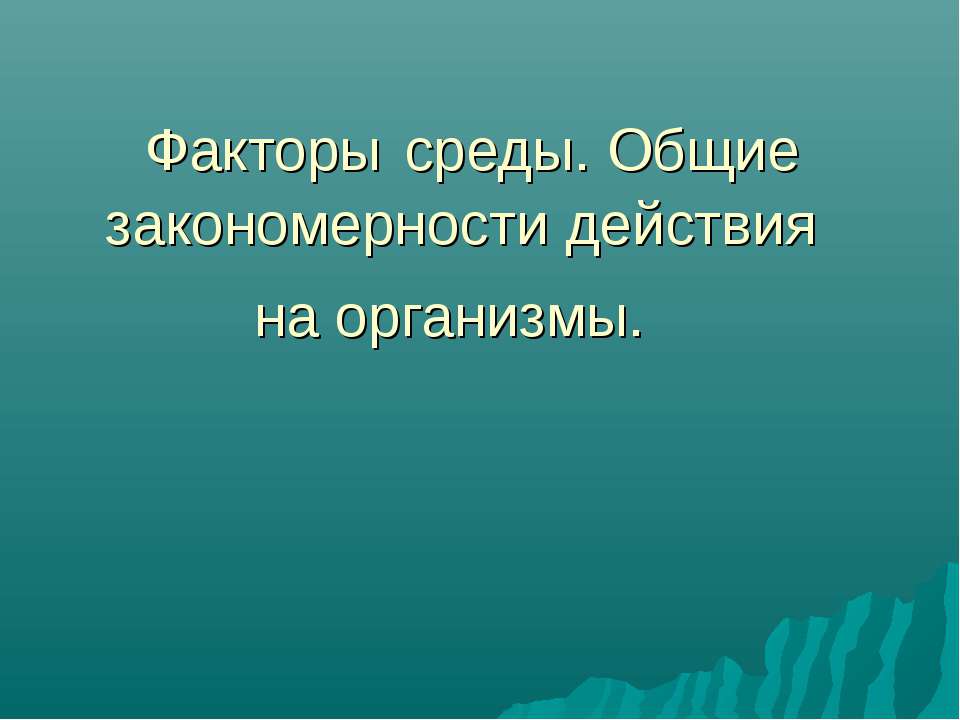 Факторы среды. Общие закономерности действия на организмы.